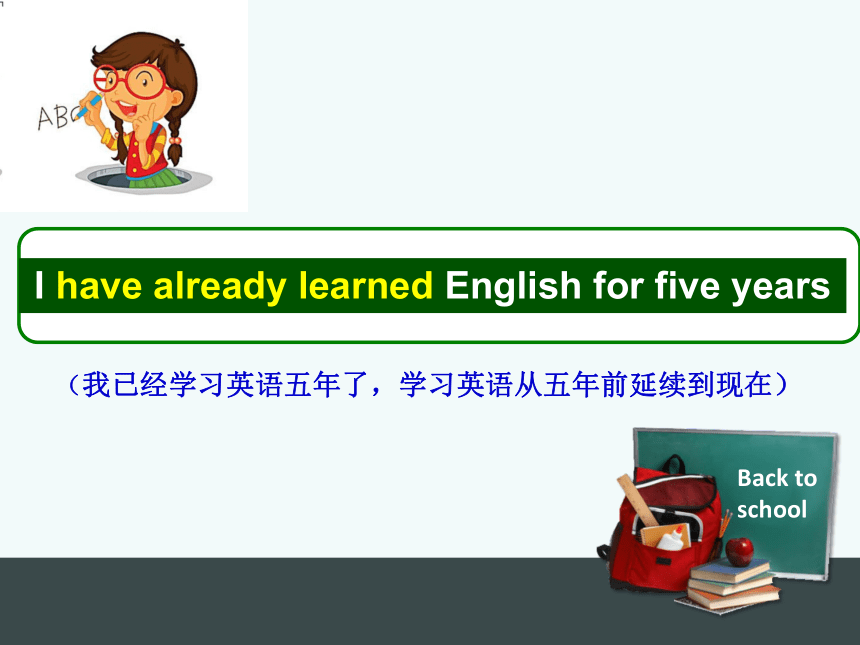 ABC

I have already learned English for five years

（我已经学习英语五年了，学习英语从五年前延续到现在）

Back to school